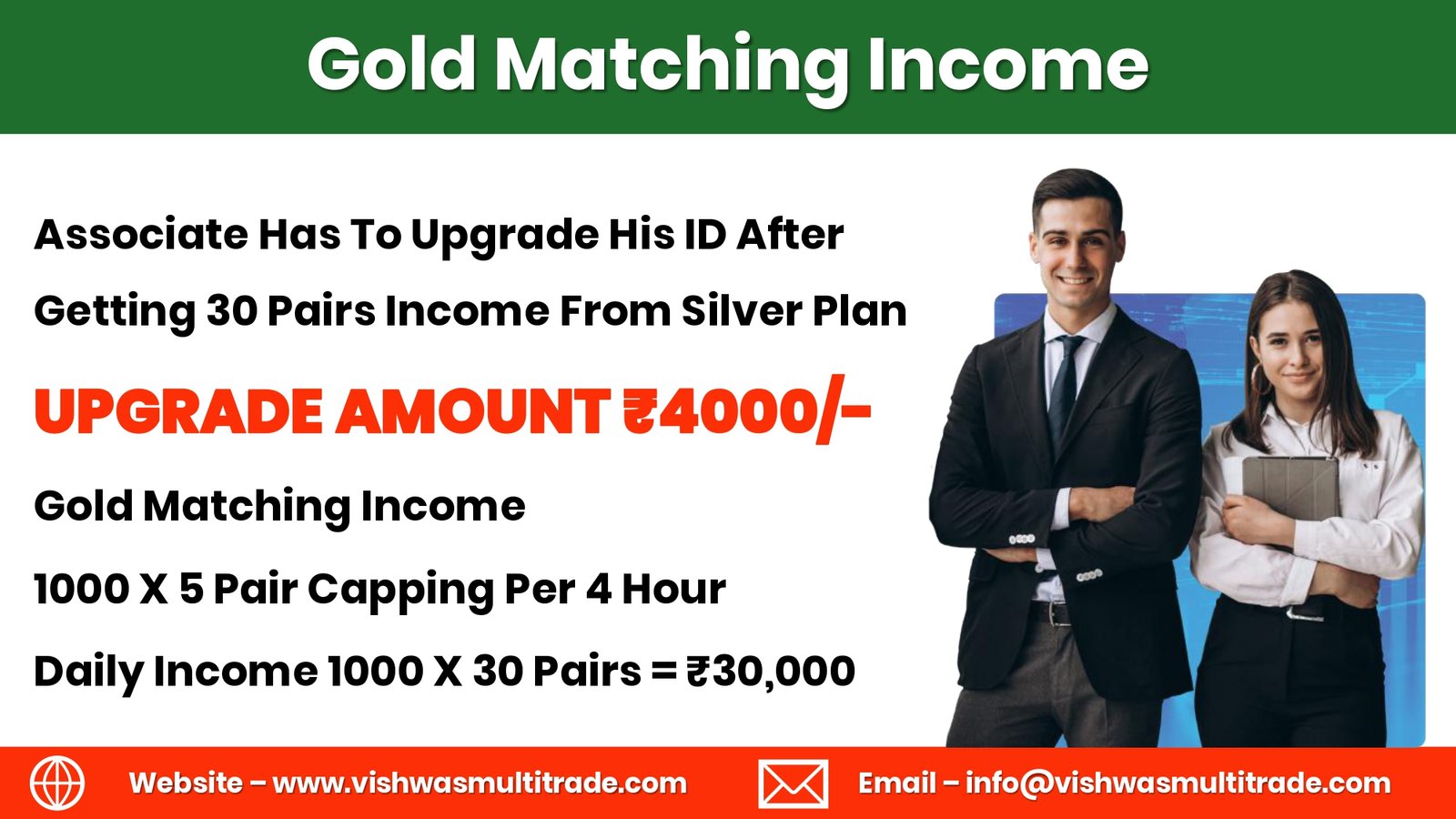 Gold Matching Income

Associate Has To Upgrade His ID After Getting 30 Pairs Income From Silver Plan

UPGRADE AMOUNT ₹4000/-

Gold Matching Income

1000 X 5 Pair Capping Per 4 Hour

Daily Income 1000 X 30 Pairs = ₹30,000

Website – www.vishwasmultitrade.com

Email – info@vishwasmultitrade.com